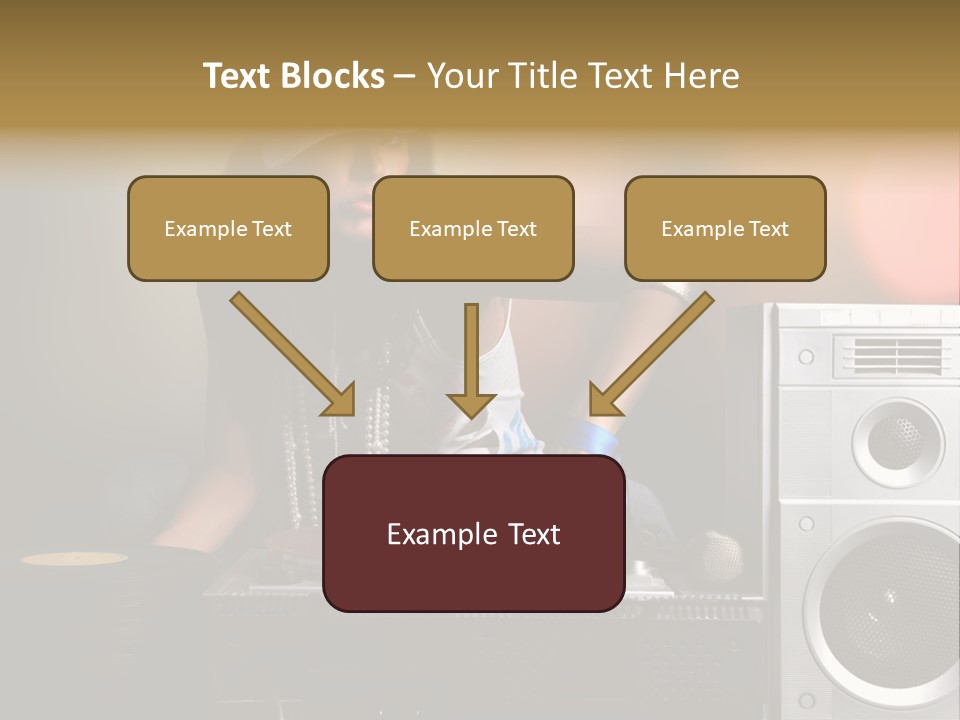 Text Blocks – Your Title Text Here

Example Text

Example Text

Example Text

Example Text